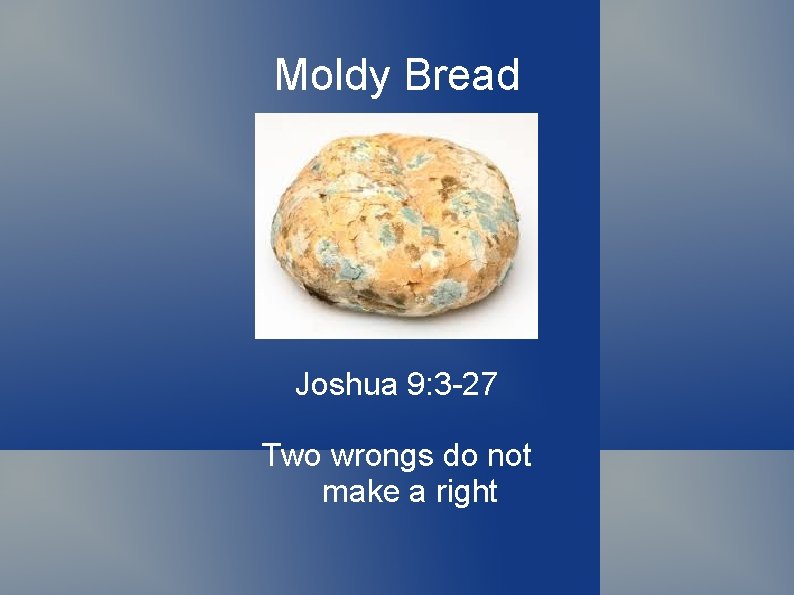 Moldy Bread

Joshua 9:3-27

Two wrongs do not make a right